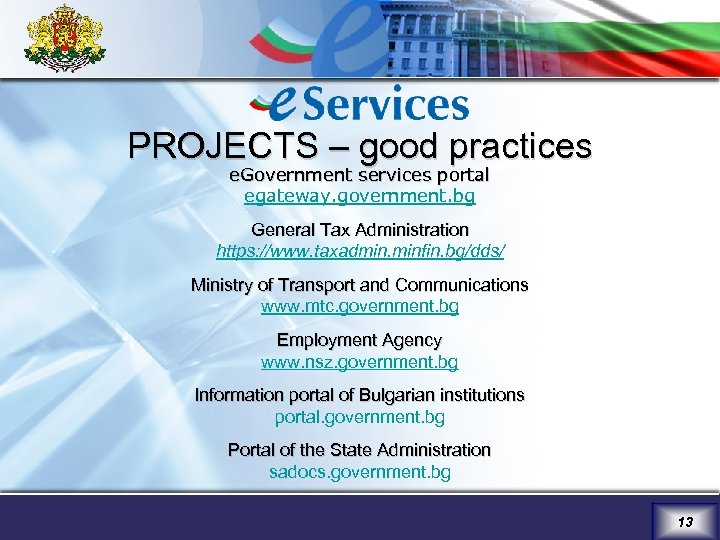 eServices

PROJECTS – good practices

eGovernment services portal
egateway.government.bg

General Tax Administration
https://www.taxadmin.minfin.bg/dds/

Ministry of Transport and Communications
www.mtc.government.bg

Employment Agency
www.nsz.government.bg

Information portal of Bulgarian institutions
portal.government.bg

Portal of the State Administration
sadocs.government.bg

13